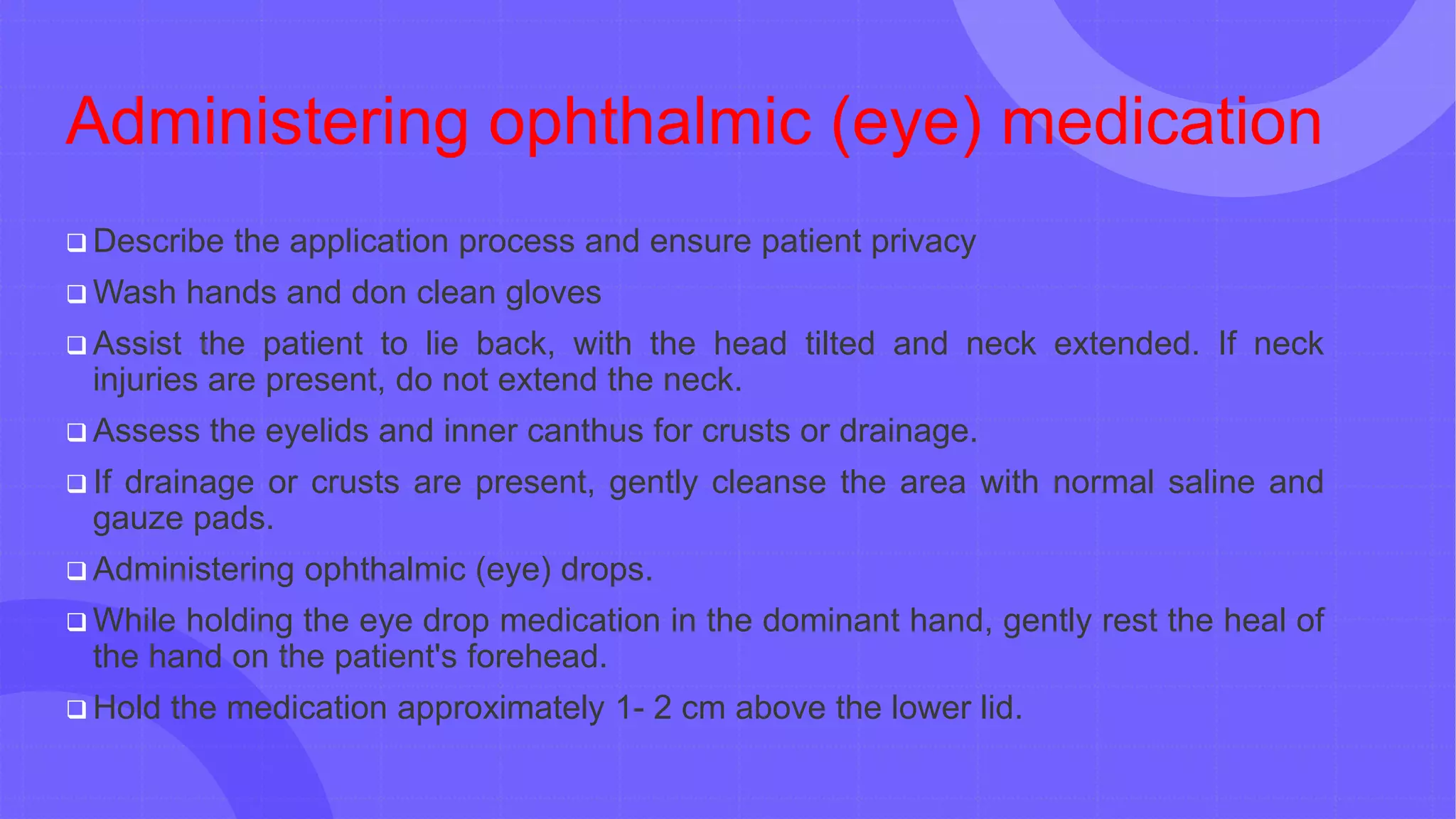 Administering ophthalmic (eye) medication

❑ Describe the application process and ensure patient privacy

❑ Wash hands and don clean gloves

❑ Assist the patient to lie back, with the head tilted and neck extended. If neck injuries are present, do not extend the neck.

❑ Assess the eyelids and inner canthus for crusts or drainage.

❑ If drainage or crusts are present, gently cleanse the area with normal saline and gauze pads.

❑ Administering ophthalmic (eye) drops.

❑ While holding the eye drop medication in the dominant hand, gently rest the heal of the hand on the patient's forehead.

❑ Hold the medication approximately 1- 2 cm above the lower lid.